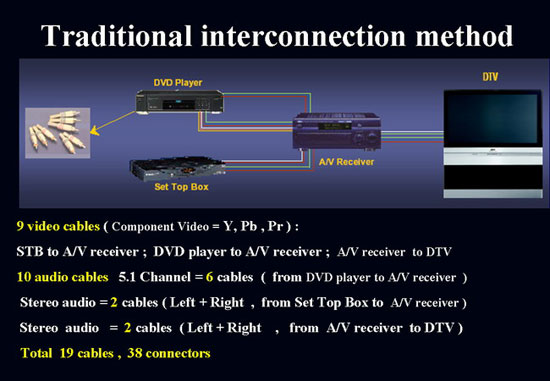 Traditional interconnection method

DVD Player

DTV

A/V Receiver

Set Top Box

9 video cables ( Component Video = Y, Pb , Pr ) :

STB to A/V receiver ; DVD player to A/V receiver ; A/V receiver to DTV

10 audio cables 5.1 Channel = 6 cables ( from DVD player to A/V receiver )

Stereo audio = 2 cables ( Left + Right , from Set Top Box to A/V receiver )

Stereo audio = 2 cables ( Left + Right , from A/V receiver to DTV )

Total 19 cables , 38 connectors